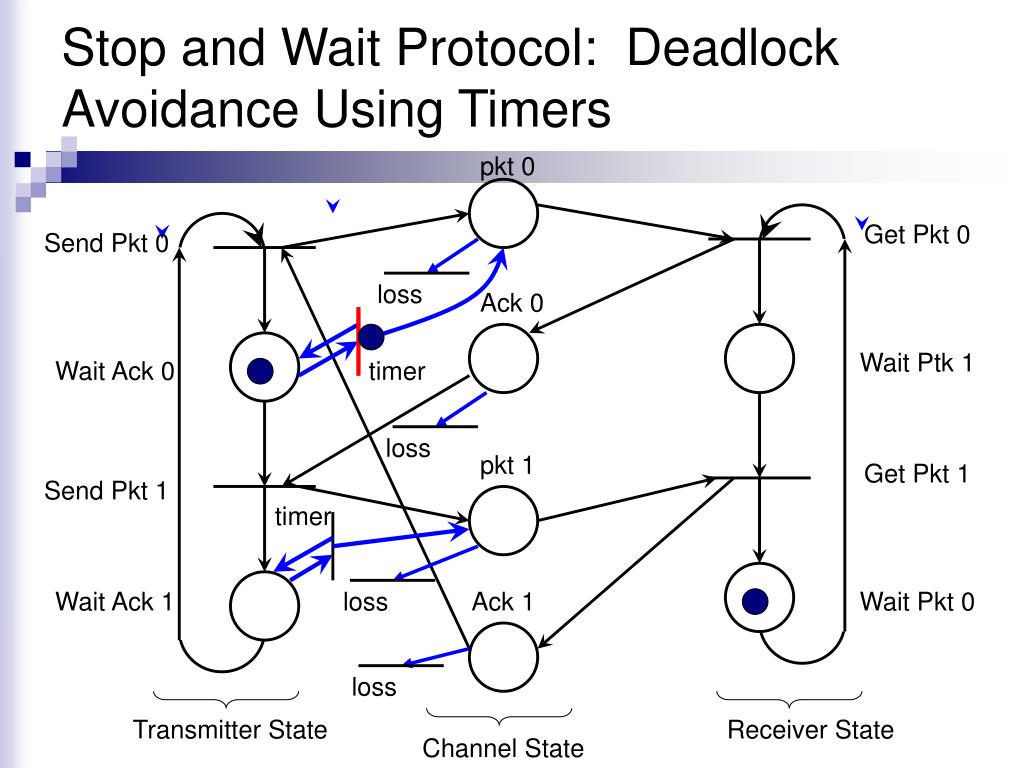 Stop and Wait Protocol: Deadlock Avoidance Using Timers

pkt 0

Send Pkt 0

Get Pkt 0

loss

Ack 0

Wait Ack 0

timer

Wait Ptk 1

loss

pkt 1

Send Pkt 1

Get Pkt 1

timer

Wait Ack 1

loss

Ack 1

Wait Pkt 0

loss

Transmitter State

Channel State

Receiver State